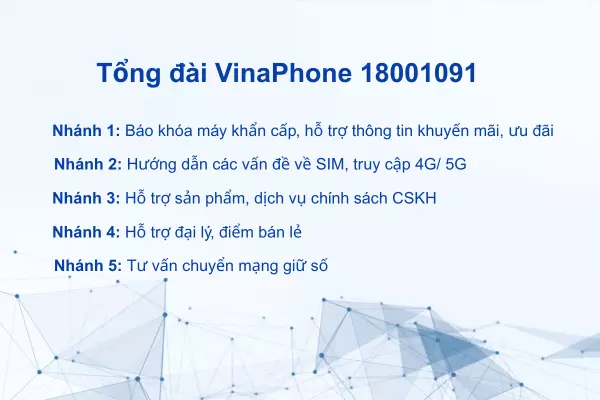 Tổng đài VinaPhone 18001091

Nhánh 1: Báo khóa máy khẩn cấp, hỗ trợ thông tin khuyến mãi, ưu đãi

Nhánh 2: Hướng dẫn các vấn đề về SIM, truy cập 4G/ 5G

Nhánh 3: Hỗ trợ sản phẩm, dịch vụ chính sách CSKH

Nhánh 4: Hỗ trợ đại lý, điểm bán lẻ

Nhánh 5: Tư vấn chuyển mạng giữ số